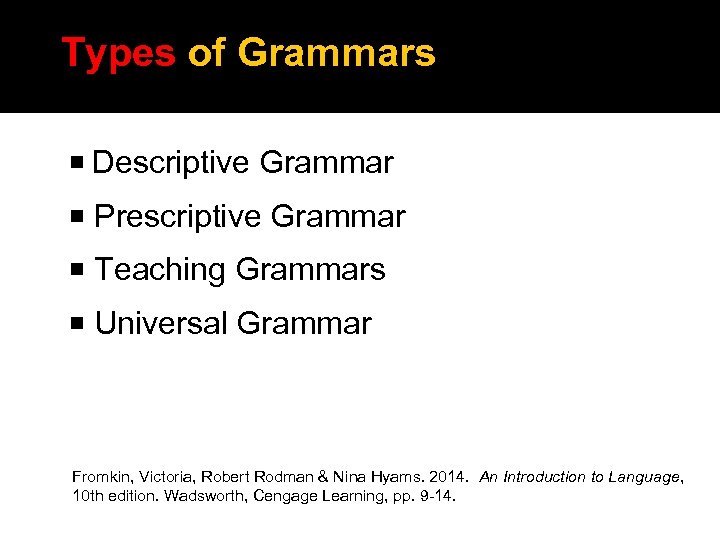 Types of Grammars

■ Descriptive Grammar

■ Prescriptive Grammar

■ Teaching Grammars

■ Universal Grammar

Fromkin, Victoria, Robert Rodman & Nina Hyams. 2014. An Introduction to Language, 10th edition. Wadsworth, Cengage Learning, pp. 9-14.